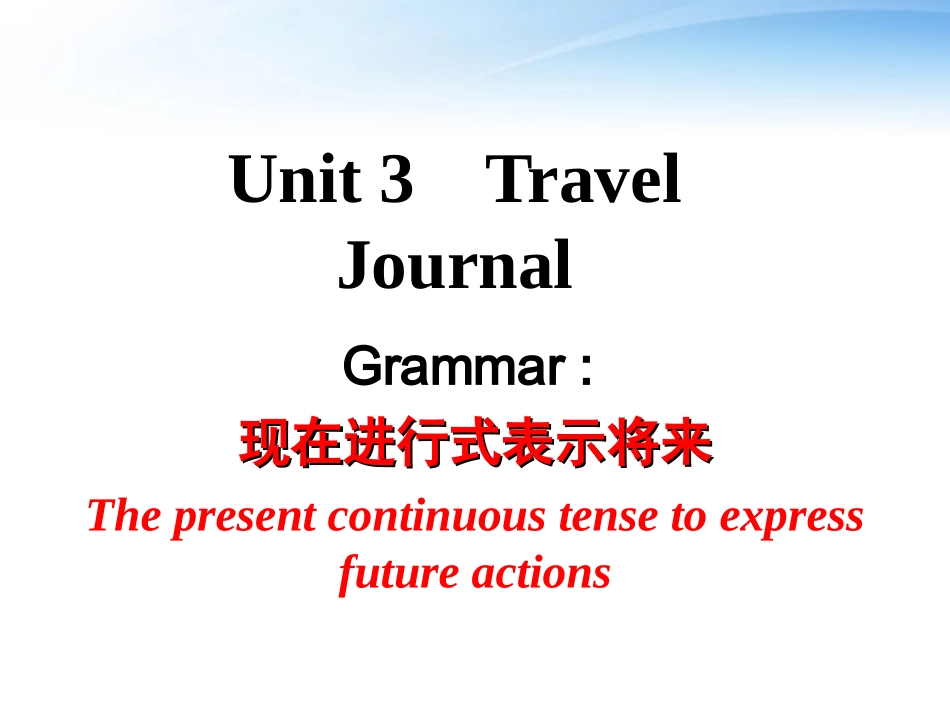 Unit 3 Travel Journal

Grammar :

现在进行式表示将来

The present continuous tense to express future actions